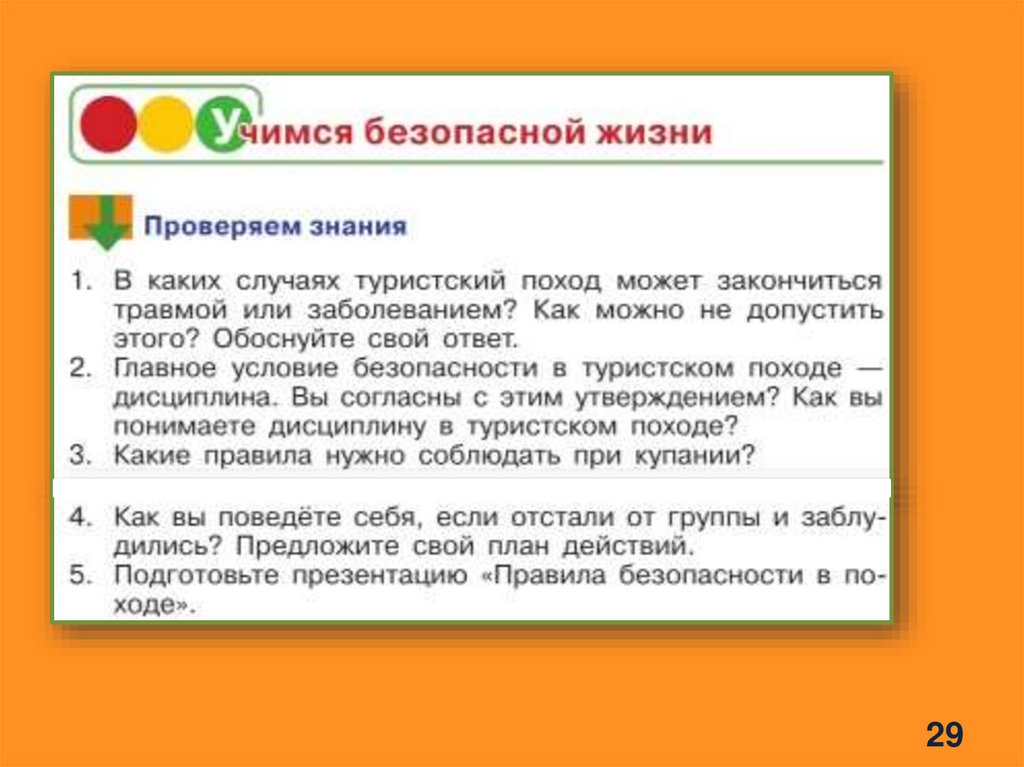 Учимся безопасной жизни

Проверяем знания

1. В каких случаях туристский поход может закончиться травмой или заболеванием? Как можно не допустить этого? Обоснуйте свой ответ.
2. Главное условие безопасности в туристском походе — дисциплина. Вы согласны с этим утверждением? Как вы понимаете дисциплину в туристском походе?
3. Какие правила нужно соблюдать при купании?
4. Как вы поведёте себя, если отстали от группы и заблудились? Предложите свой план действий.
5. Подготовьте презентацию «Правила безопасности в походе».

29